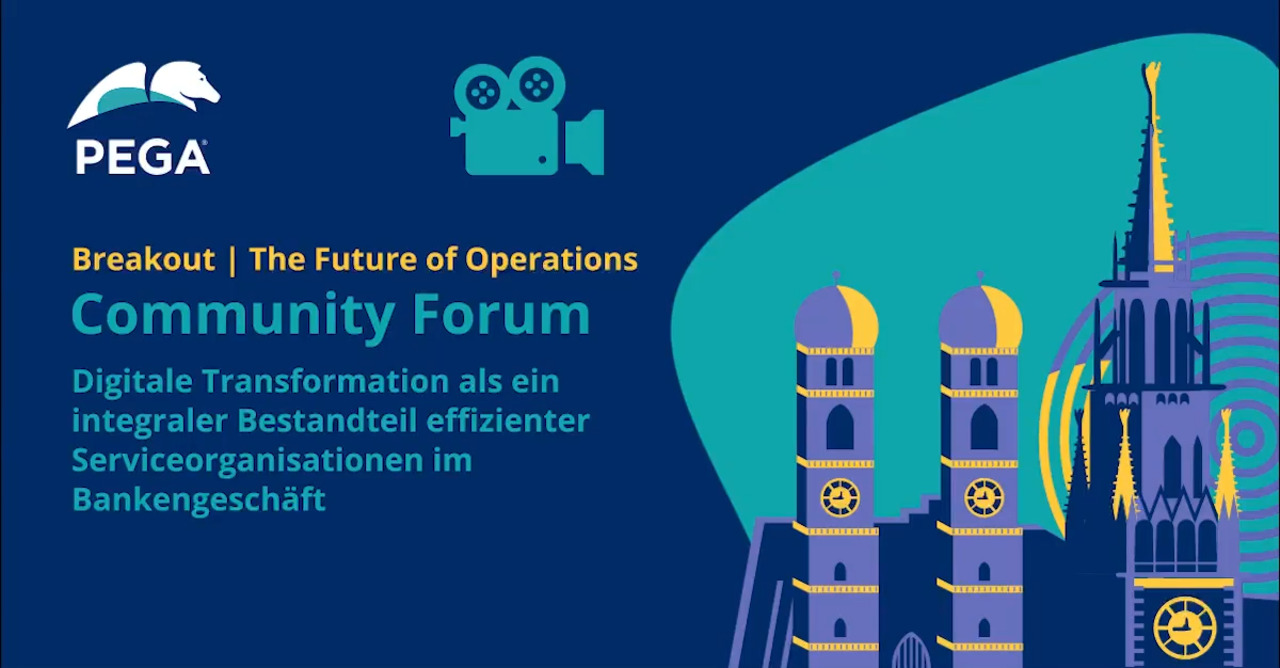 PEGA

Breakout | The Future of Operations
Community Forum

Digitale Transformation als ein integraler Bestandteil effizienter Serviceorganisationen im Bankengeschäft